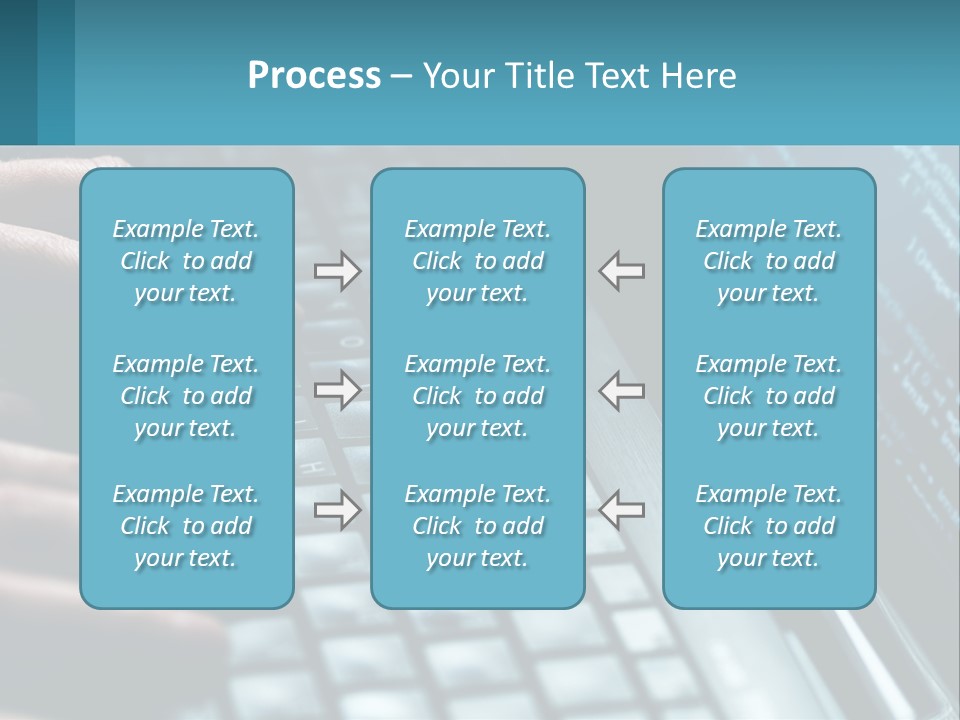 Process – Your Title Text Here

Example Text. Click to add your text.

Example Text. Click to add your text.

Example Text. Click to add your text.

Example Text. Click to add your text.

Example Text. Click to add your text.

Example Text. Click to add your text.

Example Text. Click to add your text.

Example Text. Click to add your text.

Example Text. Click to add your text.